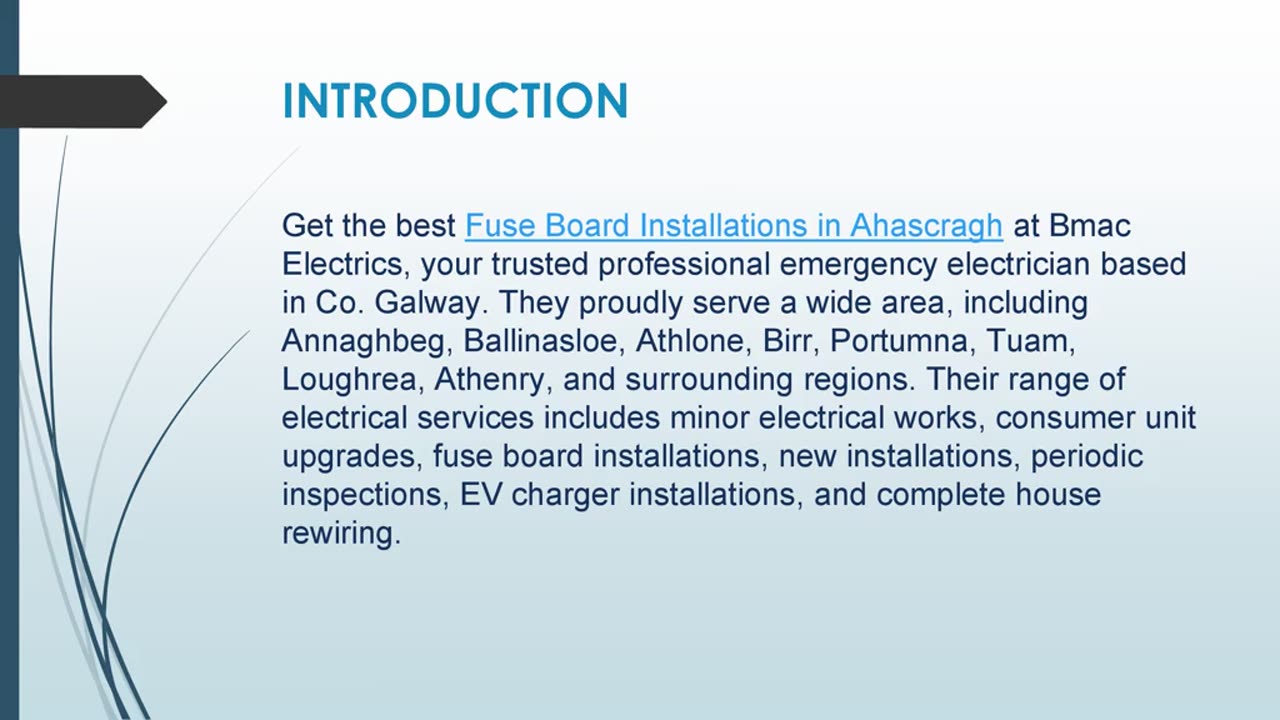 INTRODUCTION

Get the best Fuse Board Installations in Ahascragh at Bmac Electrics, your trusted professional emergency electrician based in Co. Galway. They proudly serve a wide area, including Annaghbeg, Ballinasloe, Athlone, Birr, Portumna, Tuam, Loughrea, Athenry, and surrounding regions. Their range of electrical services includes minor electrical works, consumer unit upgrades, fuse board installations, new installations, periodic inspections, EV charger installations, and complete house rewiring.